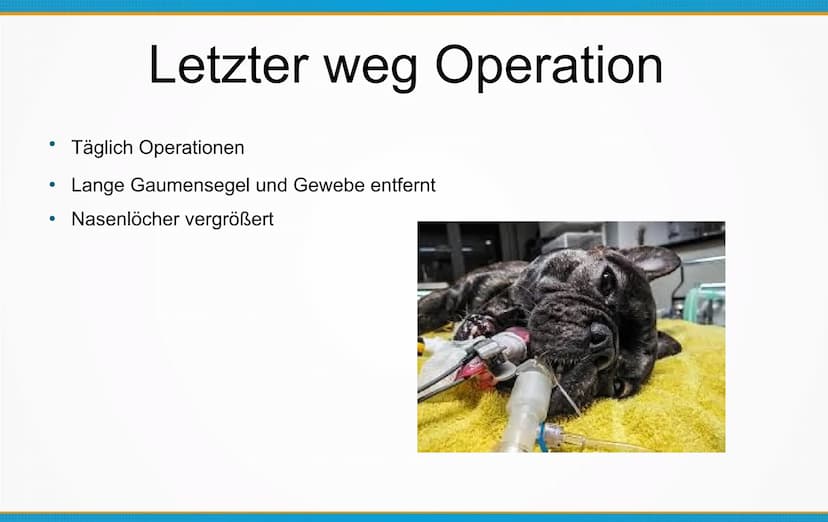 Letzter weg Operation

• Täglich Operationen
• Lange Gaumensegel und Gewebe entfernt
• Nasenlöcher vergrößert